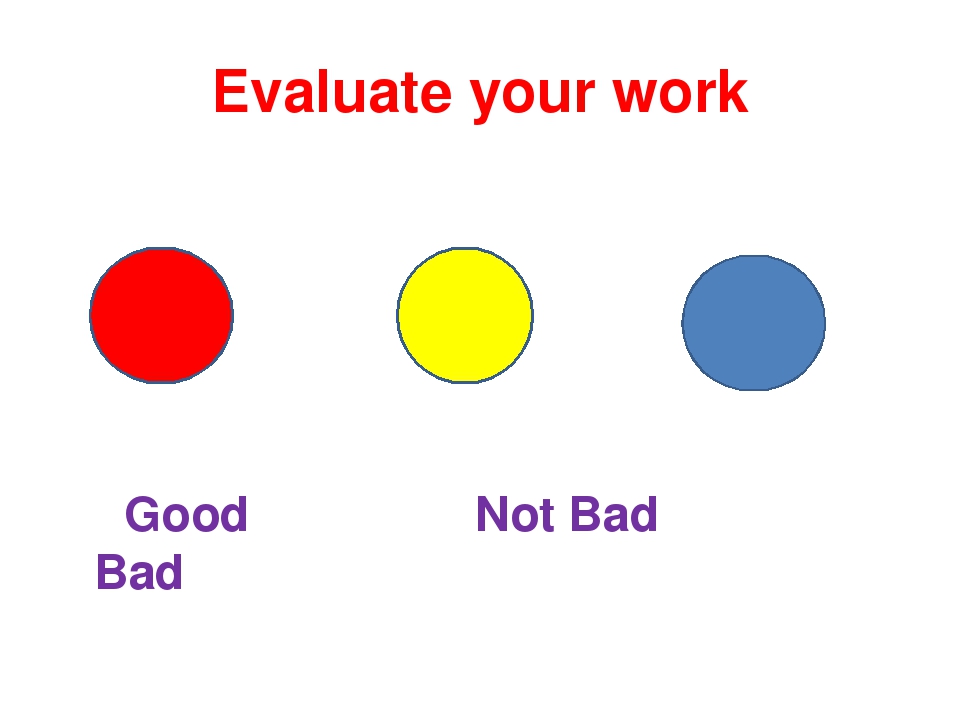 Evaluate your work

Good Not Bad
Bad